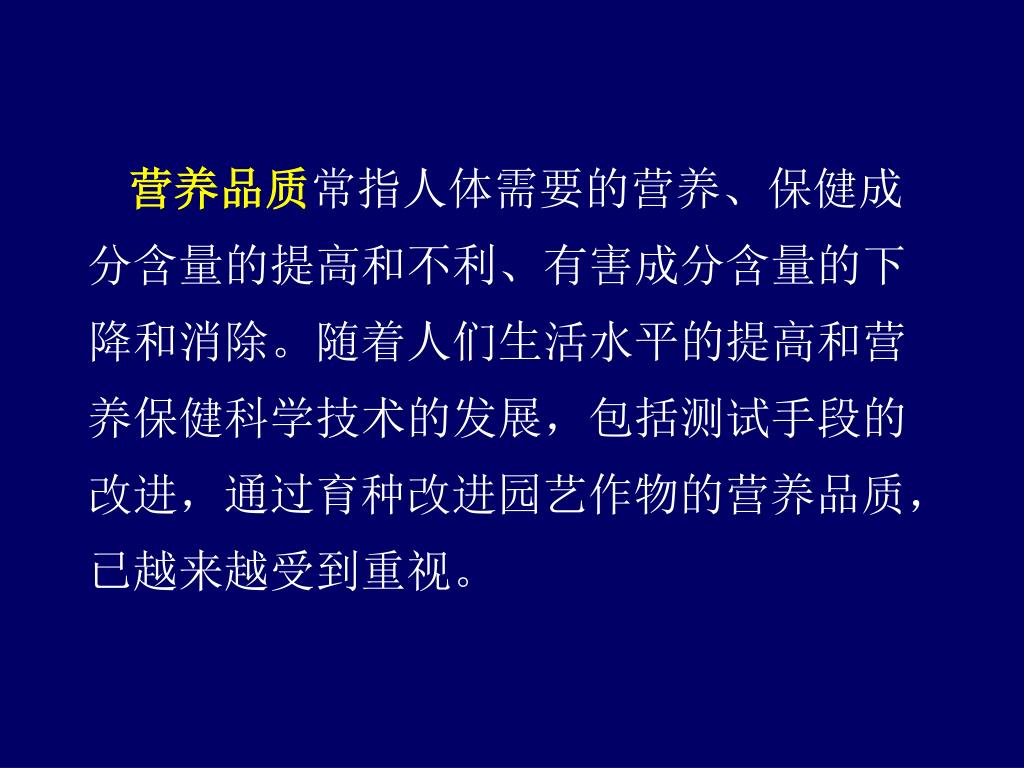 营养品质常指人体需要的营养、保健成分含量的提高和不利、有害成分含量的下降和消除。随着人们生活水平的提高和营养保健科学技术的发展，包括测试手段的改进，通过育种改进园艺作物的营养品质，已越来越受到重视。